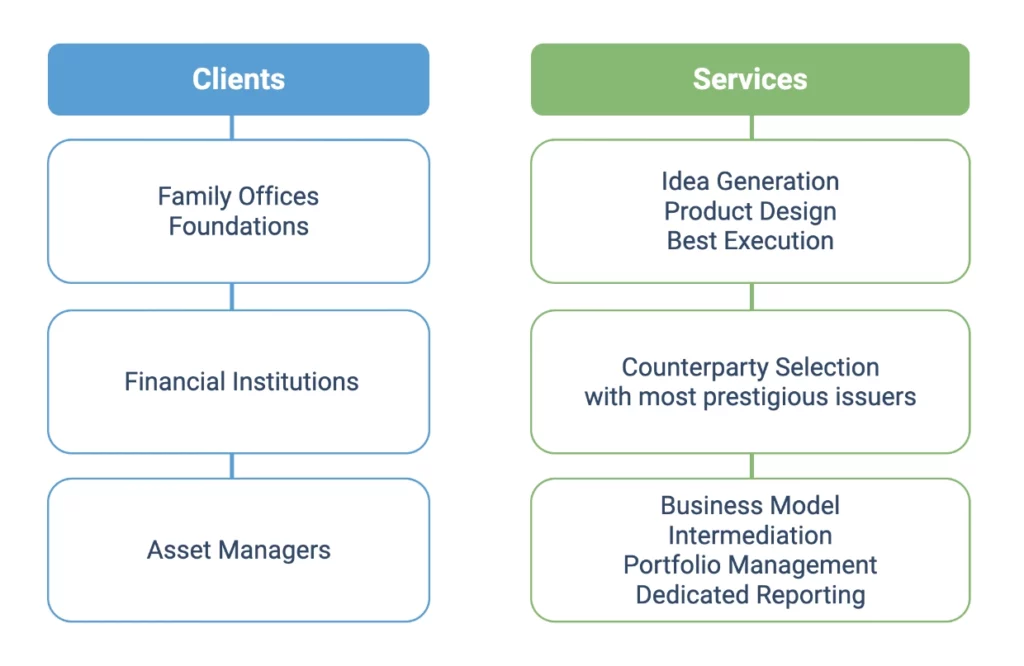 Clients

Family Offices
Foundations

Financial Institutions

Asset Managers

Services

Idea Generation
Product Design
Best Execution

Counterparty Selection
with most prestigious issuers

Business Model
Intermediation
Portfolio Management
Dedicated Reporting